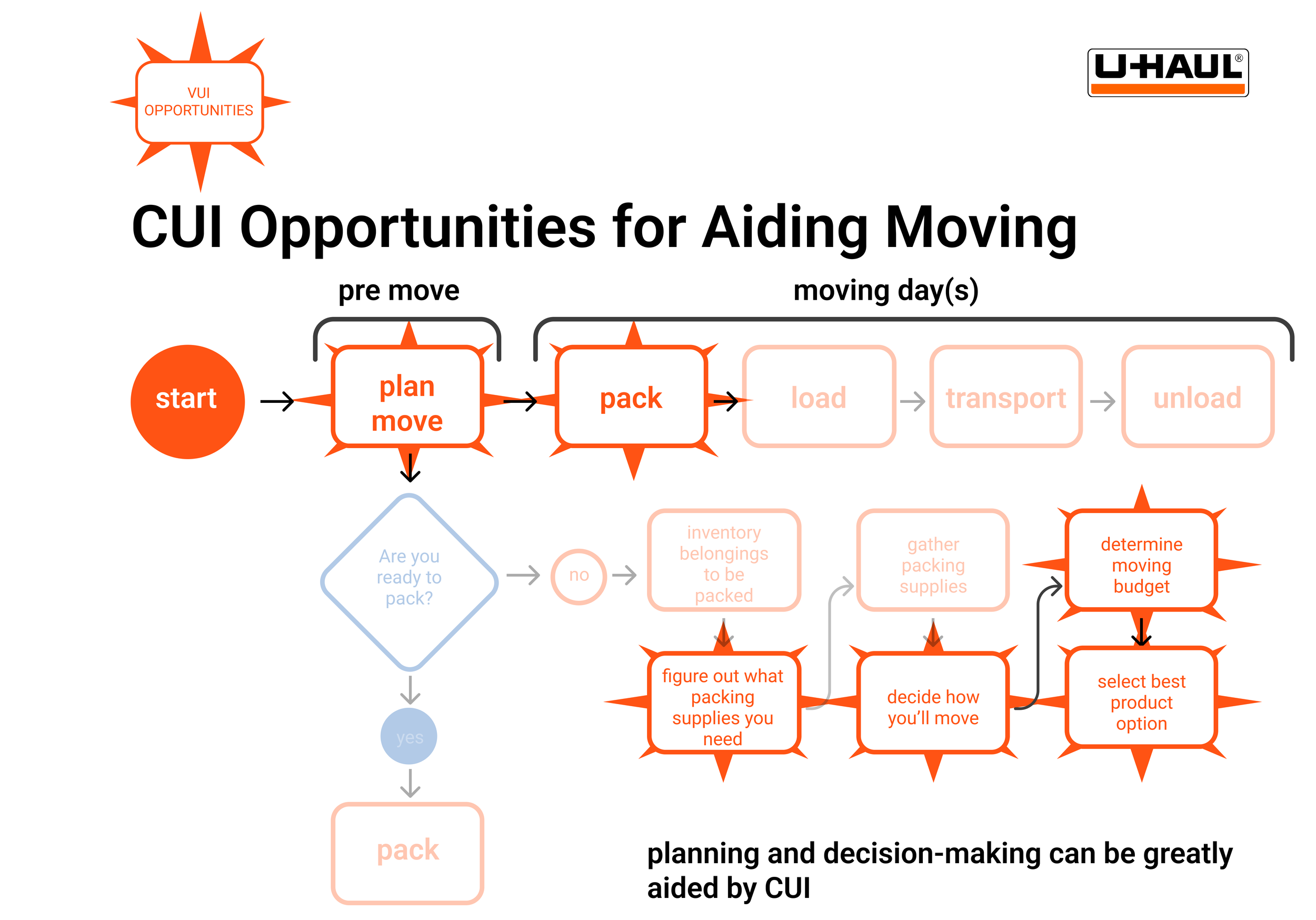 VUI OPPORTUNITIES

U-HAUL®

CUI Opportunities for Aiding Moving

pre move

moving day(s)

start

plan move

pack

load

transport

unload

Are you ready to pack?

no

inventory belongings to be packed

gather packing supplies

determine moving budget

figure out what packing supplies you need

decide how you'll move

select best product option

yes

pack

planning and decision-making can be greatly aided by CUI